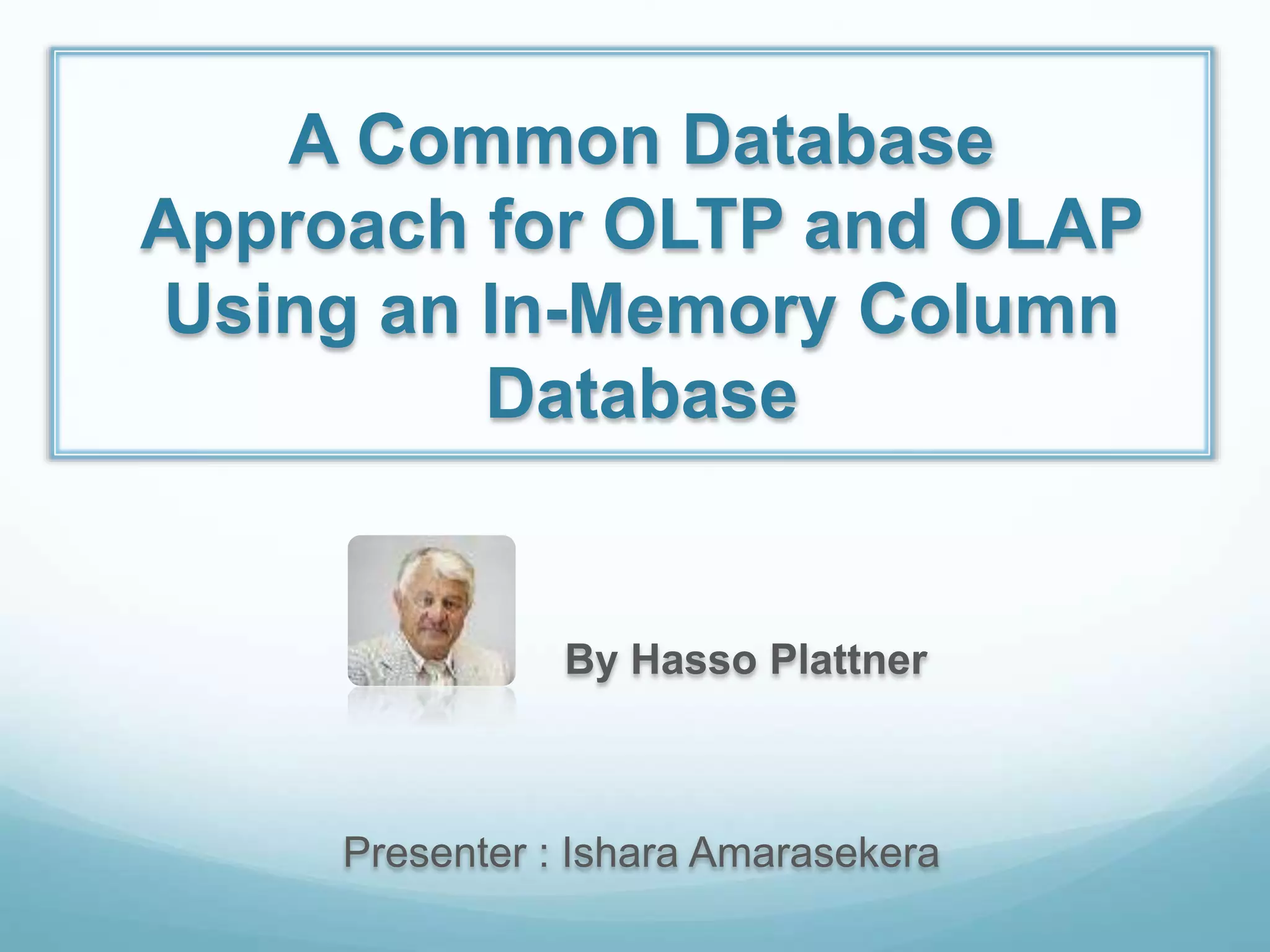 A Common Database Approach for OLTP and OLAP Using an In-Memory Column Database

By Hasso Plattner

Presenter : Ishara Amarasekera